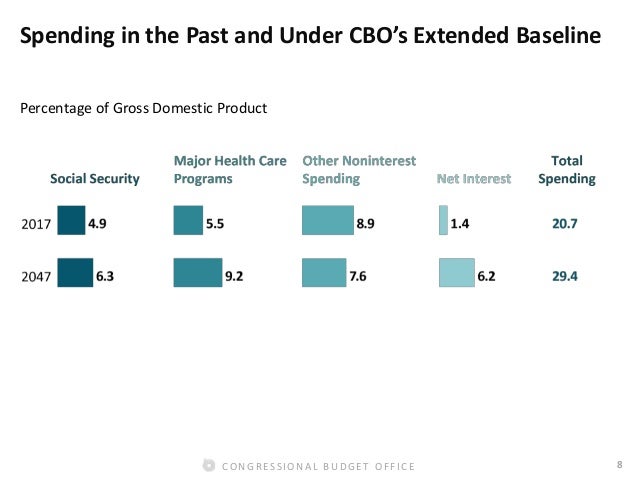 Spending in the Past and Under CBO's Extended Baseline

Percentage of Gross Domestic Product

| | Social Security | Major Health Care Programs | Other Noninterest Spending | Net Interest | Total Spending |
|---|---|---|---|---|---|
| 2017 | 4.9 | 5.5 | 8.9 | 1.4 | 20.7 |
| 2047 | 6.3 | 9.2 | 7.6 | 6.2 | 29.4 |

CONGRESSIONAL BUDGET OFFICE

8